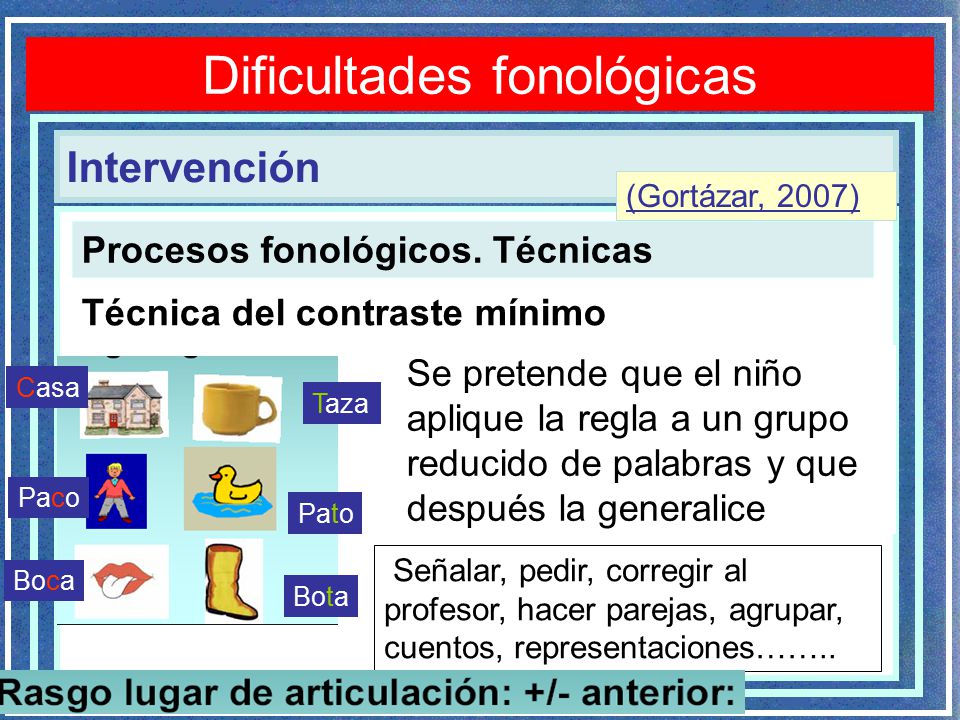 Dificultades fonológicas

Intervención

(Gortázar, 2007)

Procesos fonológicos. Técnicas

Técnica del contraste mínimo

Casa

Taza

Paco

Pato

Boca

Bota

Se pretende que el niño aplique la regla a un grupo reducido de palabras y que después la generalice

Señalar, pedir, corregir al profesor, hacer parejas, agrupar, cuentos, representaciones……..

Rasgo lugar de articulación: +/- anterior: